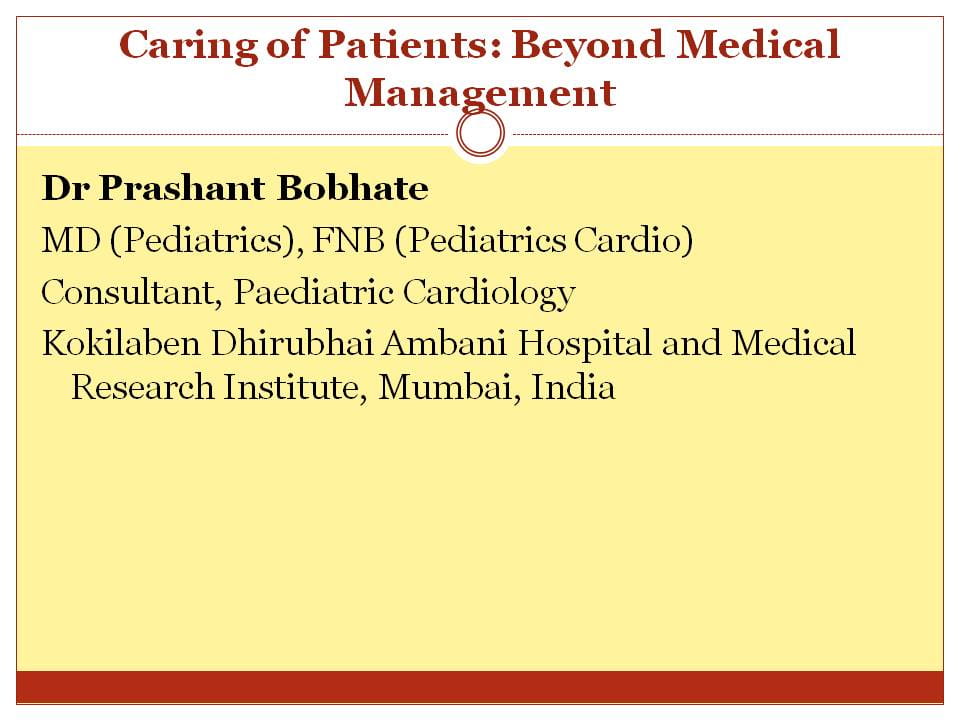 Caring of Patients: Beyond Medical Management

Dr Prashant Bobhate

MD (Pediatrics), FNB (Pediatrics Cardio)

Consultant, Paediatric Cardiology

Kokilaben Dhirubhai Ambani Hospital and Medical Research Institute, Mumbai, India